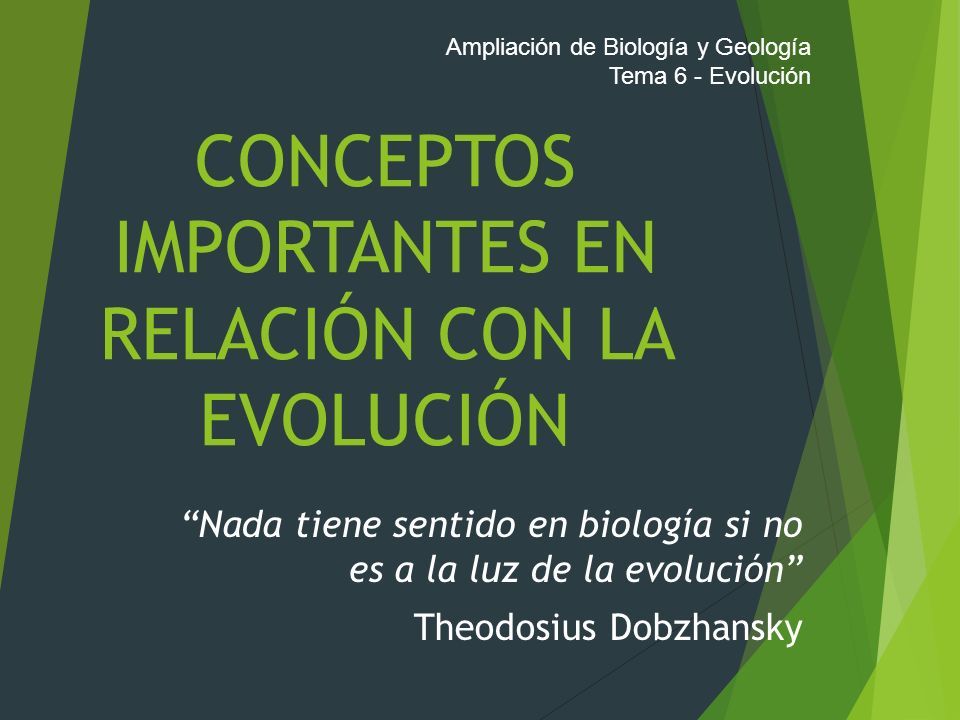 Ampliación de Biología y Geología
Tema 6 - Evolución

CONCEPTOS IMPORTANTES EN RELACIÓN CON LA EVOLUCIÓN

“Nada tiene sentido en biología si no es a la luz de la evolución”

Theodosius Dobzhansky